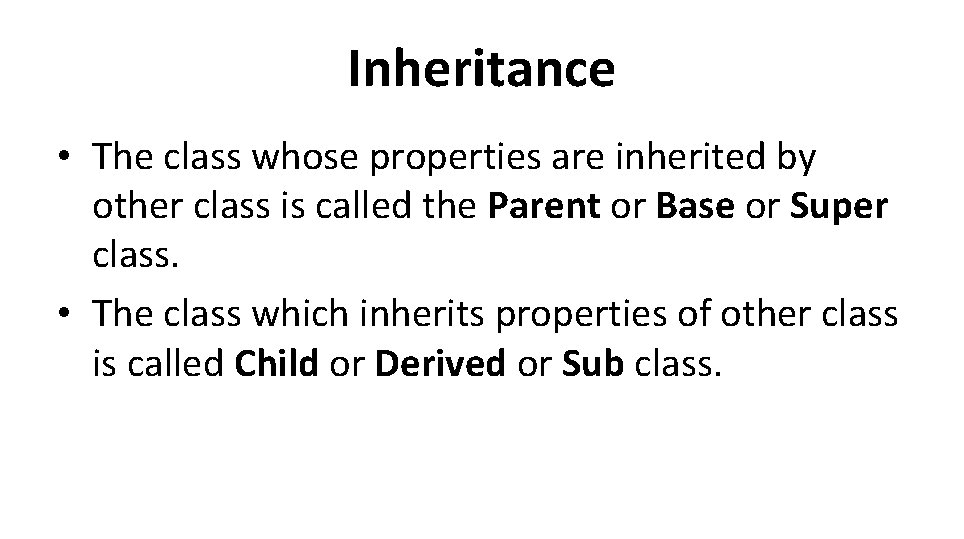 Inheritance

• The class whose properties are inherited by other class is called the Parent or Base or Super class.
• The class which inherits properties of other class is called Child or Derived or Sub class.